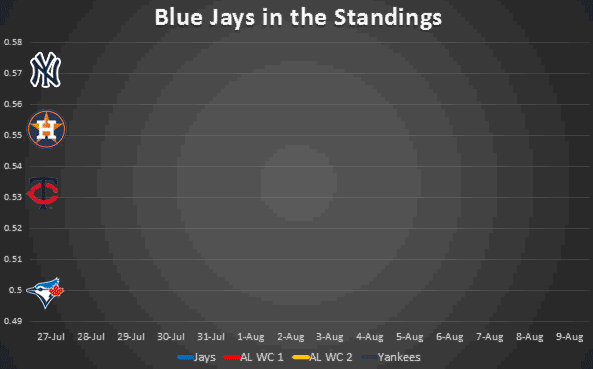 Blue Jays in the Standings

0.58
0.57
0.56
0.55
0.54
0.53
0.52
0.51
0.5
0.49

27-Jul 28-Jul 29-Jul 30-Jul 31-Jul 1-Aug 2-Aug 3-Aug 4-Aug 5-Aug 6-Aug 7-Aug 8-Aug 9-Aug

Jays AL WC 1 AL WC 2 Yankees